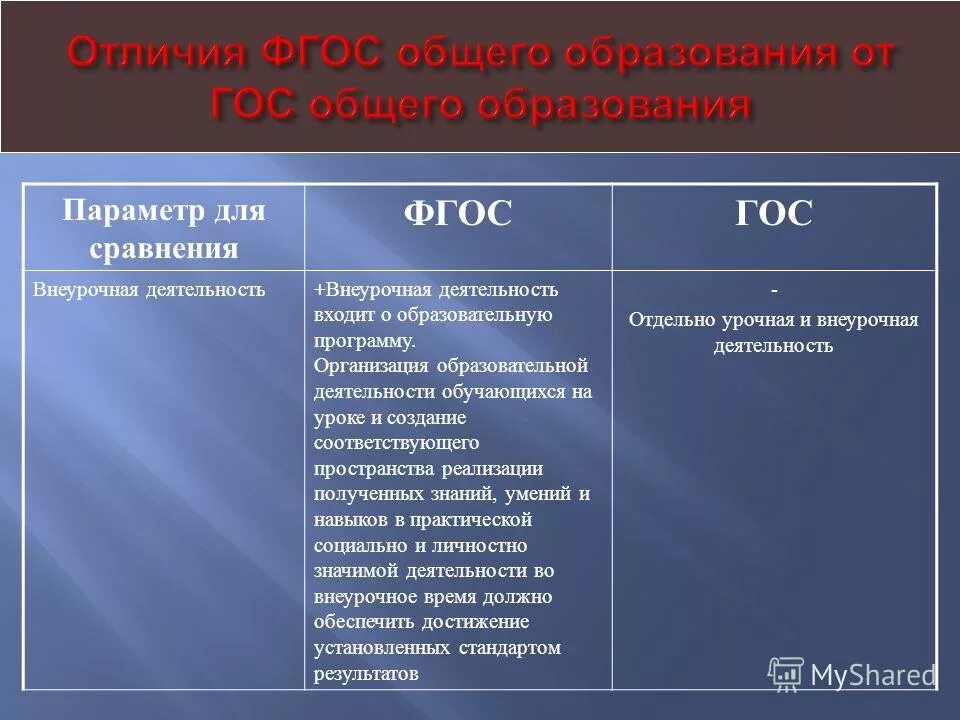 Отличия ФГОС общего образования от ГОС общего образования

| Параметр для сравнения | ФГОС | ГОС |
|---|---|---|
| Внеурочная деятельность | +Внеурочная деятельность входит о образовательную программу. Организация образовательной деятельности обучающихся на уроке и создание соответствующего пространства реализации полученных знаний, умений и навыков в практической социально и личностно значимой деятельности во внеурочное время должно обеспечить достижение установленных стандартом результатов | - Отдельно урочная и внеурочная деятельность |

MyShared